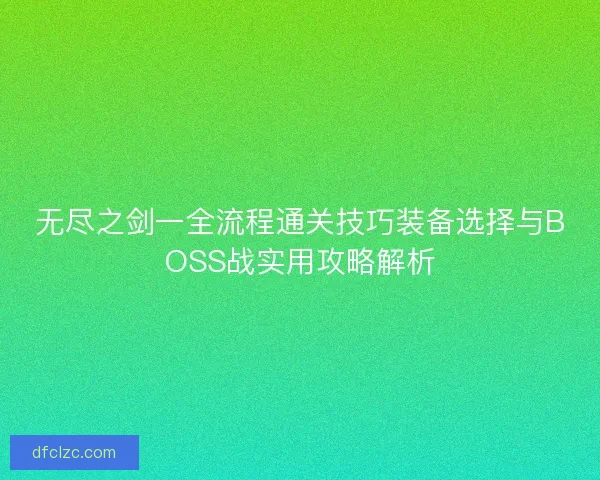 无尽之剑一全流程通关技巧装备选择与BOSS战实用攻略解析

dfclzc.com